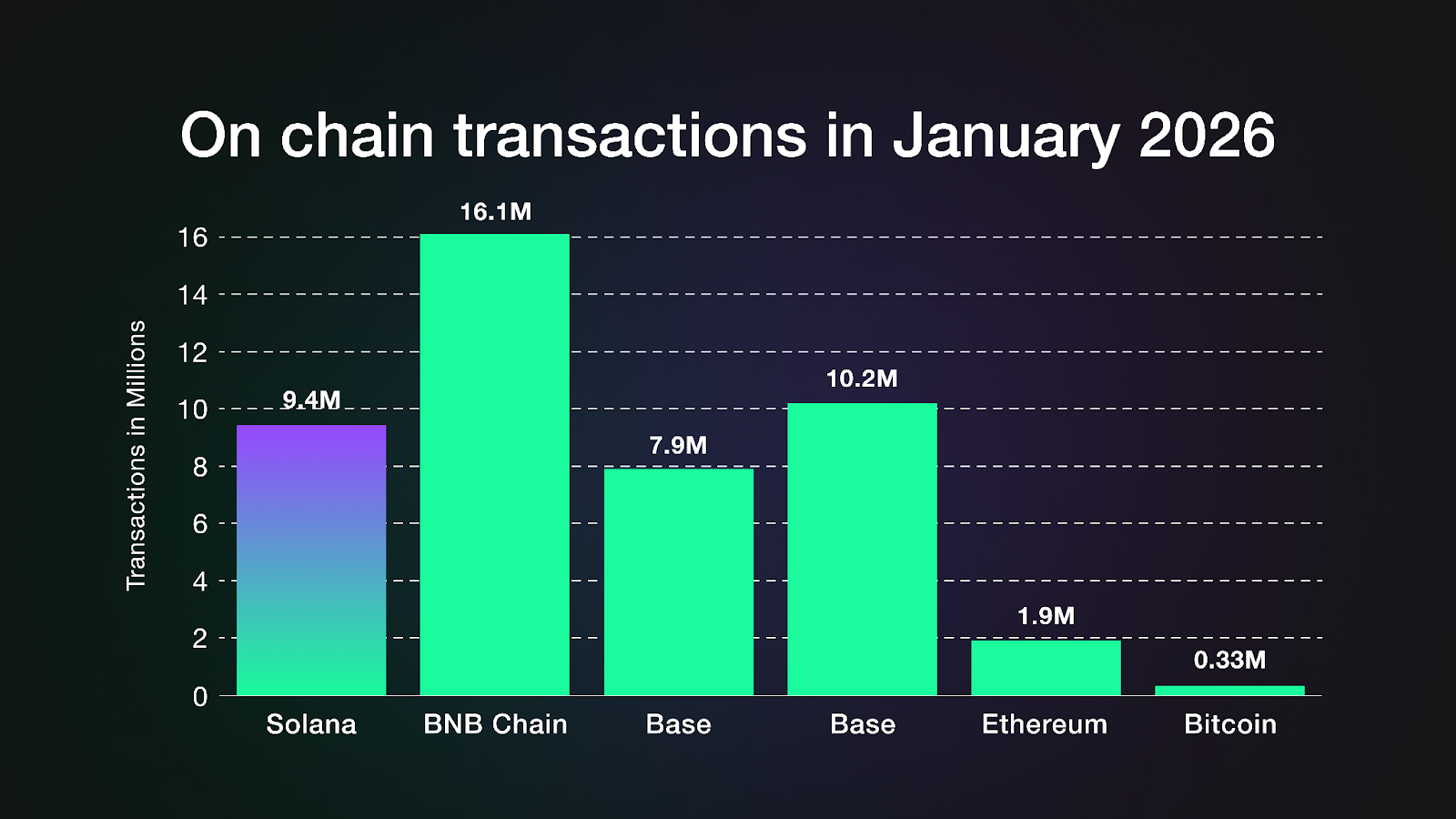 On chain transactions in January 2026

Transactions in Millions

16
14
12
10
8
6
4
2
0

9.4M
16.1M
7.9M
10.2M
1.9M
0.33M

Solana
BNB Chain
Base
Base
Ethereum
Bitcoin